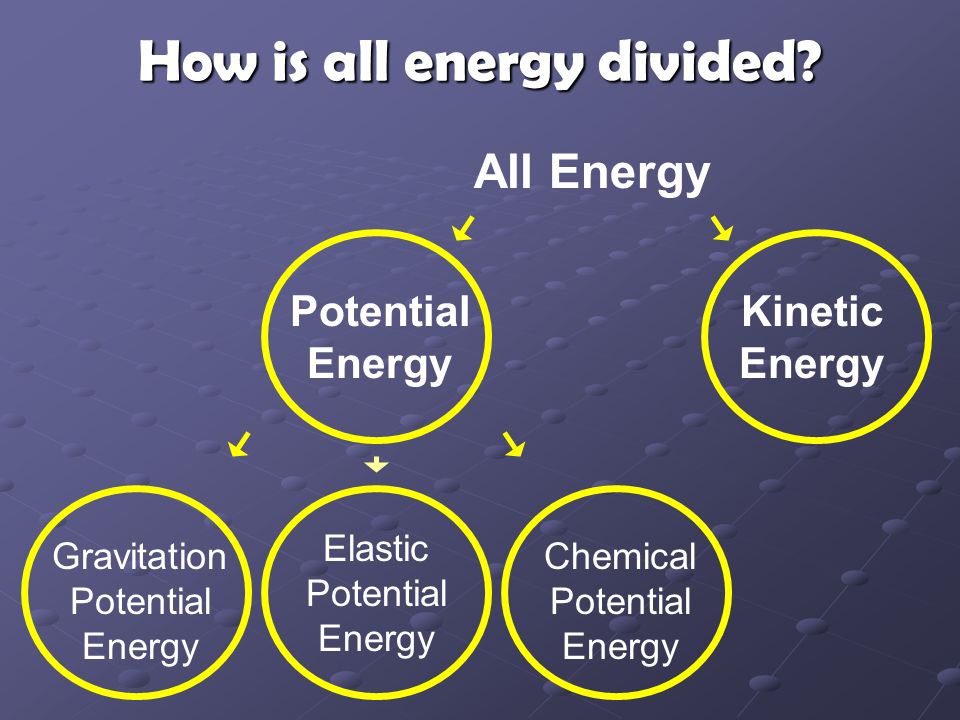 How is all energy divided?

All Energy

Potential Energy

Kinetic Energy

Gravitation Potential Energy

Elastic Potential Energy

Chemical Potential Energy